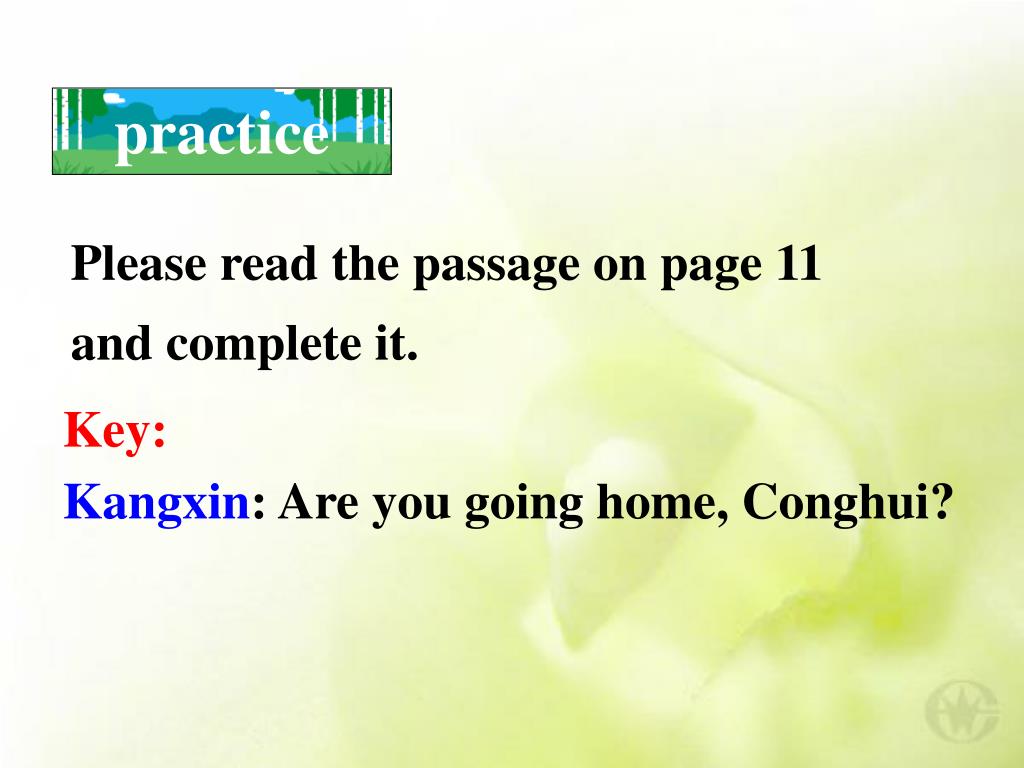 practice

Please read the passage on page 11 and complete it.

Key:

Kangxin: Are you going home, Conghui?